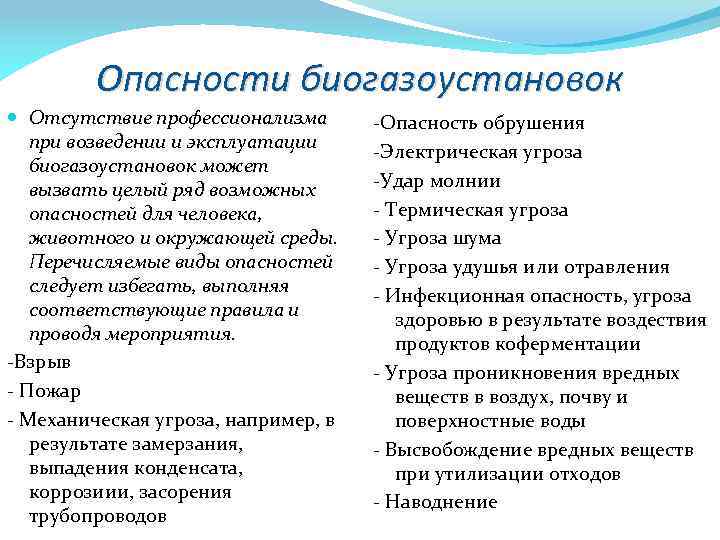 Опасности биогазоустановок

Отсутствие профессионализма при возведении и эксплуатации биогазоустановок может вызвать целый ряд возможных опасностей для человека, животного и окружающей среды. Перечисляемые виды опасностей следует избегать, выполняя соответствующие правила и проводя мероприятия.

-Взрыв

- Пожар

- Механическая угроза, например, в результате замерзания, выпадения конденсата, коррозиии, засорения трубопроводов

-Опасность обрушения

-Электрическая угроза

-Удар молнии

- Термическая угроза

- Угроза шума

- Угроза удушья или отравления

- Инфекционная опасность, угроза здоровью в результате воздествия продуктов коферментации

- Угроза проникновения вредных веществ в воздух, почву и поверхностные воды

- Высвобождение вредных веществ при утилизации отходов

- Наводнение